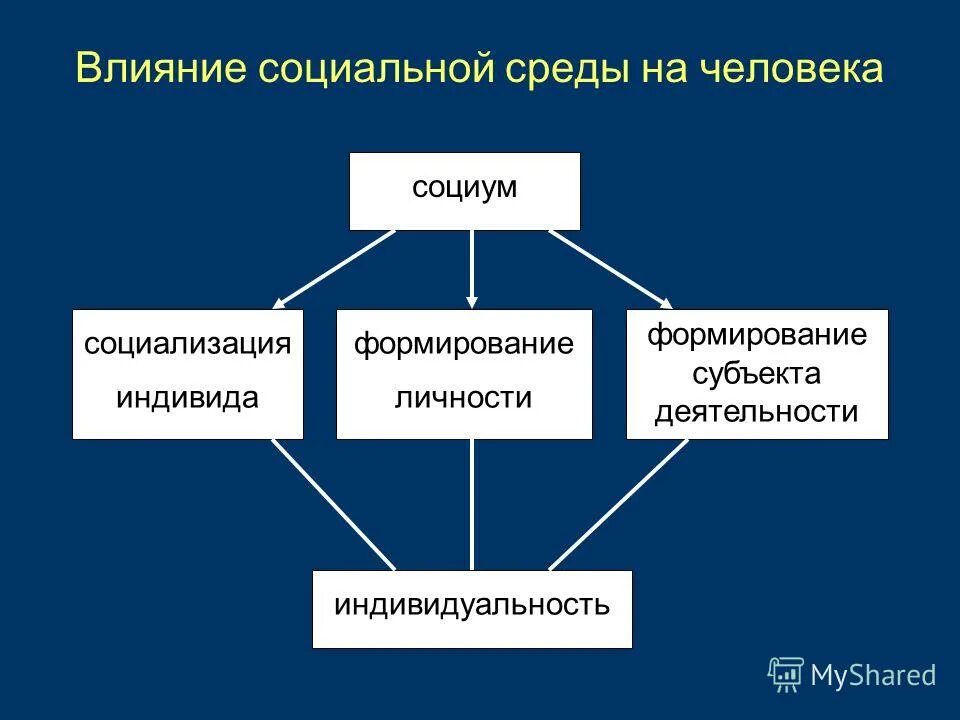 Влияние социальной среды на человека

социум

социализация индивида

формирование личности

формирование субъекта деятельности

индивидуальность

MyShared